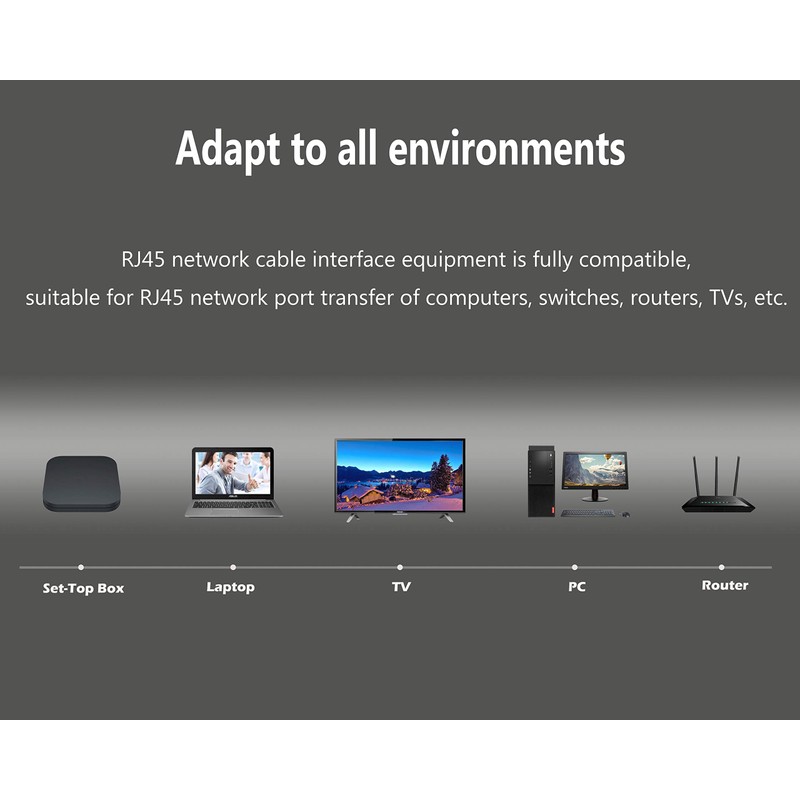 Adapt to all environments

RJ45 network cable interface equipment is fully compatible, suitable for RJ45 network port transfer of computers, switches, routers, TVs, etc.

Set-Top Box
Laptop
TV
PC
Router